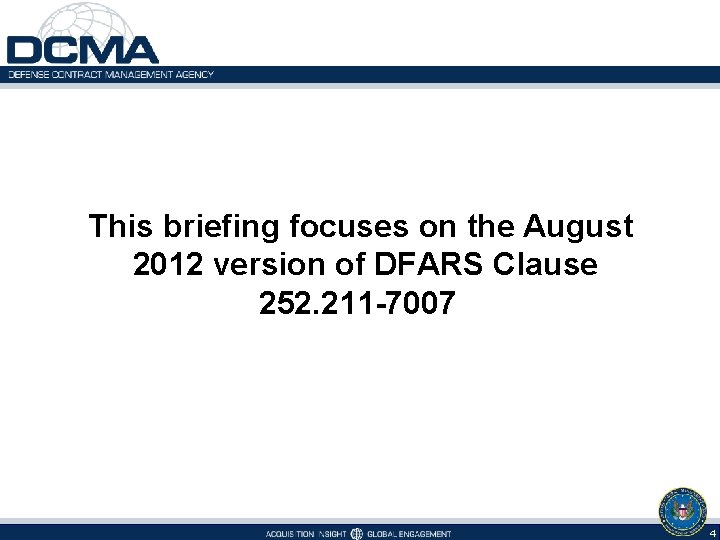 DCMA
DEFENSE CONTRACT MANAGEMENT AGENCY

This briefing focuses on the August 2012 version of DFARS Clause 252.211-7007

ACQUISITION INSIGHT GLOBAL ENGAGEMENT

4